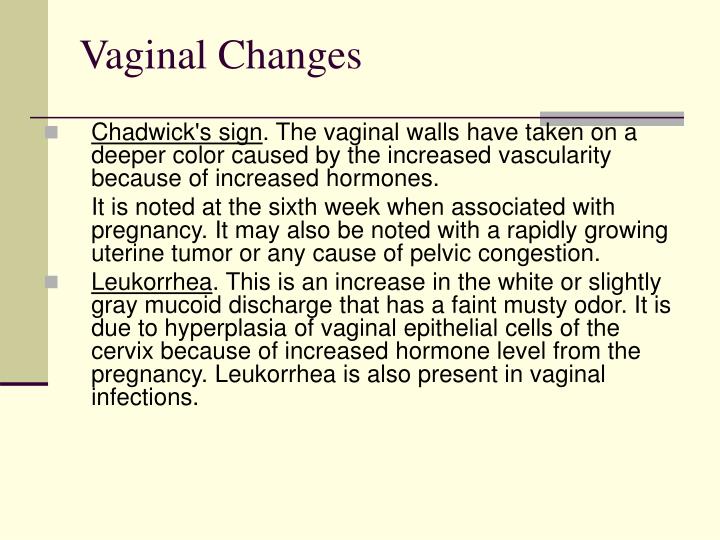 Vaginal Changes

Chadwick's sign. The vaginal walls have taken on a deeper color caused by the increased vascularity because of increased hormones.

It is noted at the sixth week when associated with pregnancy. It may also be noted with a rapidly growing uterine tumor or any cause of pelvic congestion.

Leukorrhea. This is an increase in the white or slightly gray mucoid discharge that has a faint musty odor. It is due to hyperplasia of vaginal epithelial cells of the cervix because of increased hormone level from the pregnancy. Leukorrhea is also present in vaginal infections.